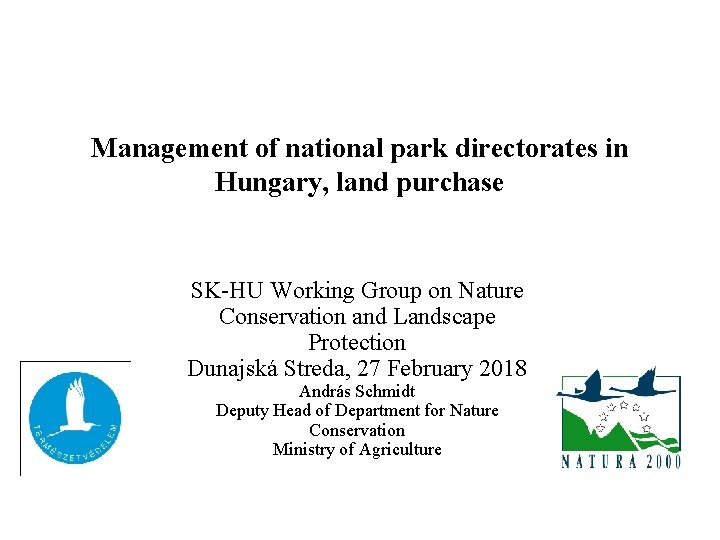 Management of national park directorates in Hungary, land purchase

SK-HU Working Group on Nature Conservation and Landscape Protection
Dunajská Streda, 27 February 2018
András Schmidt
Deputy Head of Department for Nature Conservation
Ministry of Agriculture

TERMÉSZETVÉDELEM

NATURA 2000